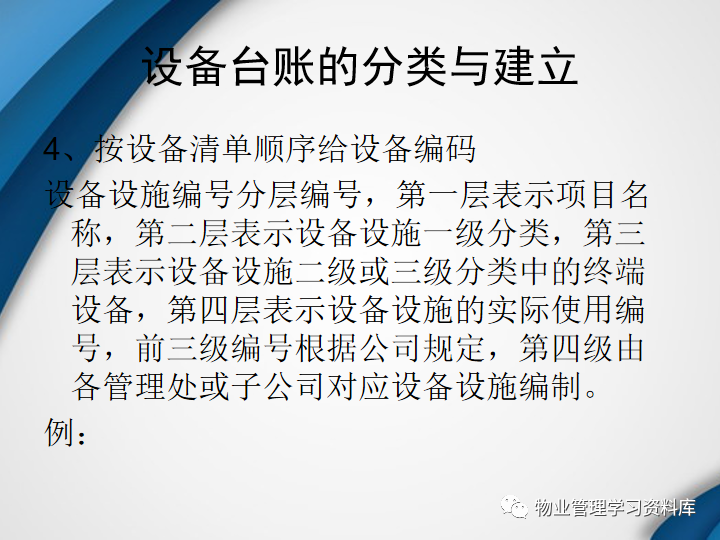 设备台账的分类与建立

4、按设备清单顺序给设备编码

设备设施编号分层编号，第一层表示项目名称，第二层表示设备设施一级分类，第三层表示设备设施二级或三级分类中的终端设备，第四层表示设备设施的实际使用编号，前三级编号根据公司规定，第四级由各管理处或子公司对应设备设施编制。

例：

物业管理学习资料库